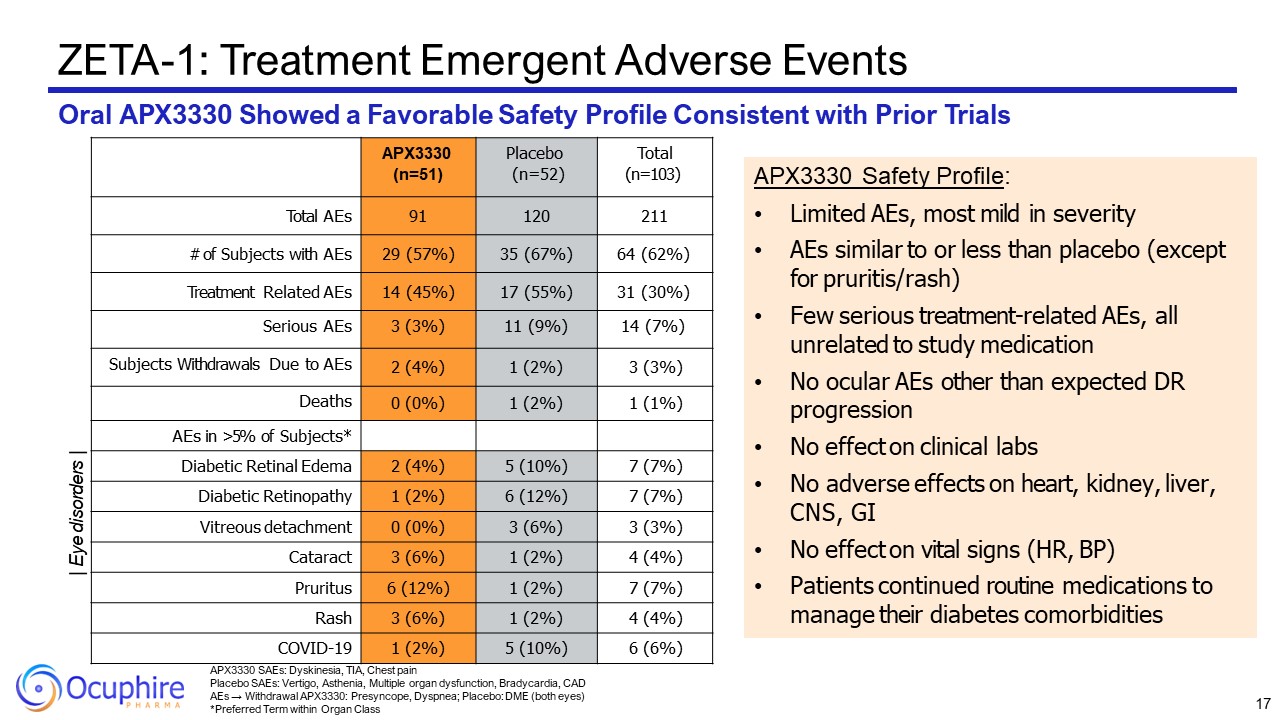 ZETA-1: Treatment Emergent Adverse Events

Oral APX3330 Showed a Favorable Safety Profile Consistent with Prior Trials

| | APX3330 (n=51) | Placebo (n=52) | Total (n=103) |
|---|---|---|---|
| Total AEs | 91 | 120 | 211 |
| # of Subjects with AEs | 29 (57%) | 35 (67%) | 64 (62%) |
| Treatment Related AEs | 14 (45%) | 17 (55%) | 31 (30%) |
| Serious AEs | 3 (3%) | 11 (9%) | 14 (7%) |
| Subjects Withdrawals Due to AEs | 2 (4%) | 1 (2%) | 3 (3%) |
| Deaths | 0 (0%) | 1 (2%) | 1 (1%) |
| AEs in >5% of Subjects* | | | |
| Diabetic Retinal Edema | 2 (4%) | 5 (10%) | 7 (7%) |
| Diabetic Retinopathy | 1 (2%) | 6 (12%) | 7 (7%) |
| Vitreous detachment | 0 (0%) | 3 (6%) | 3 (3%) |
| Cataract | 3 (6%) | 1 (2%) | 4 (4%) |
| Pruritus | 6 (12%) | 1 (2%) | 7 (7%) |
| Rash | 3 (6%) | 1 (2%) | 4 (4%) |
| COVID-19 | 1 (2%) | 5 (10%) | 6 (6%) |

| Eye disorders |

APX3330 Safety Profile:
• Limited AEs, most mild in severity
• AEs similar to or less than placebo (except for pruritis/rash)
• Few serious treatment-related AEs, all unrelated to study medication
• No ocular AEs other than expected DR progression
• No effect on clinical labs
• No adverse effects on heart, kidney, liver, CNS, GI
• No effect on vital signs (HR, BP)
• Patients continued routine medications to manage their diabetes comorbidities

APX3330 SAEs: Dyskinesia, TIA, Chest pain
Placebo SAEs: Vertigo, Asthenia, Multiple organ dysfunction, Bradycardia, CAD
AEs → Withdrawal APX3330: Presyncope, Dyspnea; Placebo: DME (both eyes)
*Preferred Term within Organ Class

Ocuphire PHARMA

17